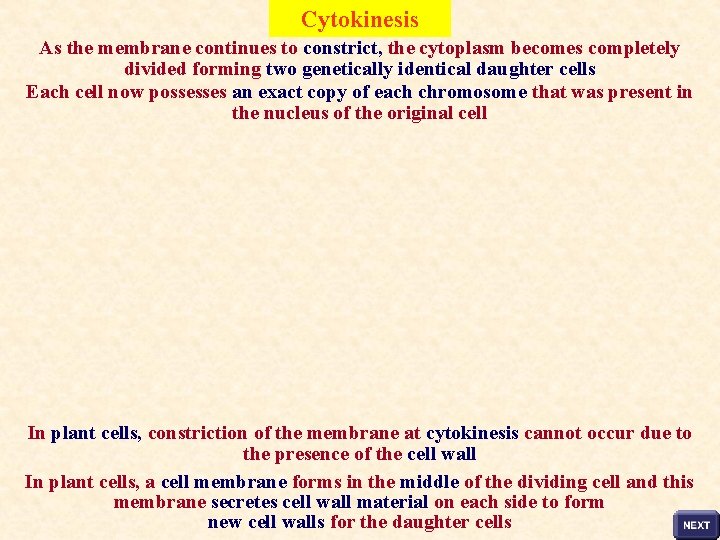 Cytokinesis

As the membrane continues to constrict, the cytoplasm becomes completely divided forming two genetically identical daughter cells

Each cell now possesses an exact copy of each chromosome that was present in the nucleus of the original cell

In plant cells, constriction of the membrane at cytokinesis cannot occur due to the presence of the cell wall

In plant cells, a cell membrane forms in the middle of the dividing cell and this membrane secretes cell wall material on each side to form new cell walls for the daughter cells

NEXT